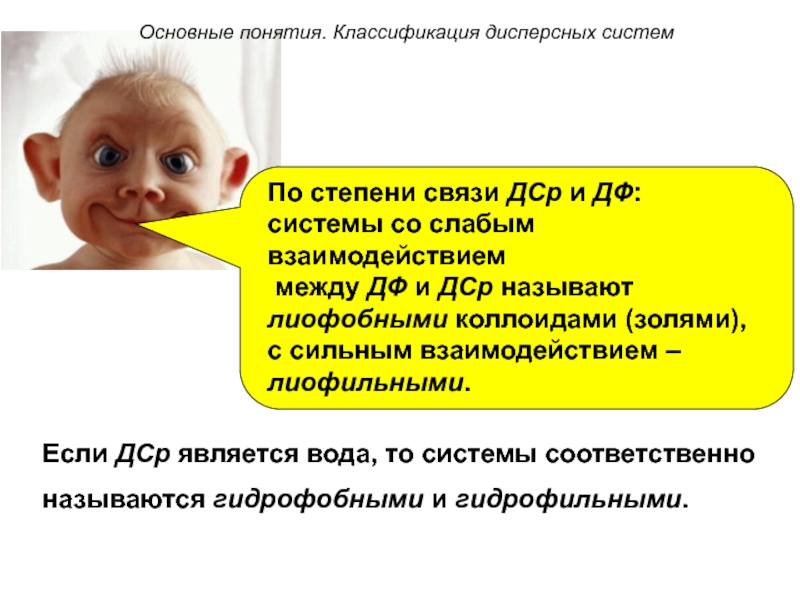 Основные понятия. Классификация дисперсных систем

По степени связи ДСр и ДФ: системы со слабым взаимодействием между ДФ и ДСр называют лиофобными коллоидами (золями), с сильным взаимодействием – лиофильными.

Если ДСр является вода, то системы соответственно называются гидрофобными и гидрофильными.